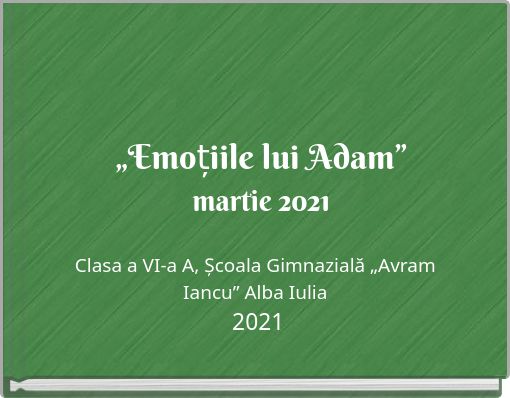 „Emoțiile lui Adam”
martie 2021

Clasa a VI-a A, Școala Gimnazială „Avram Iancu” Alba Iulia
2021